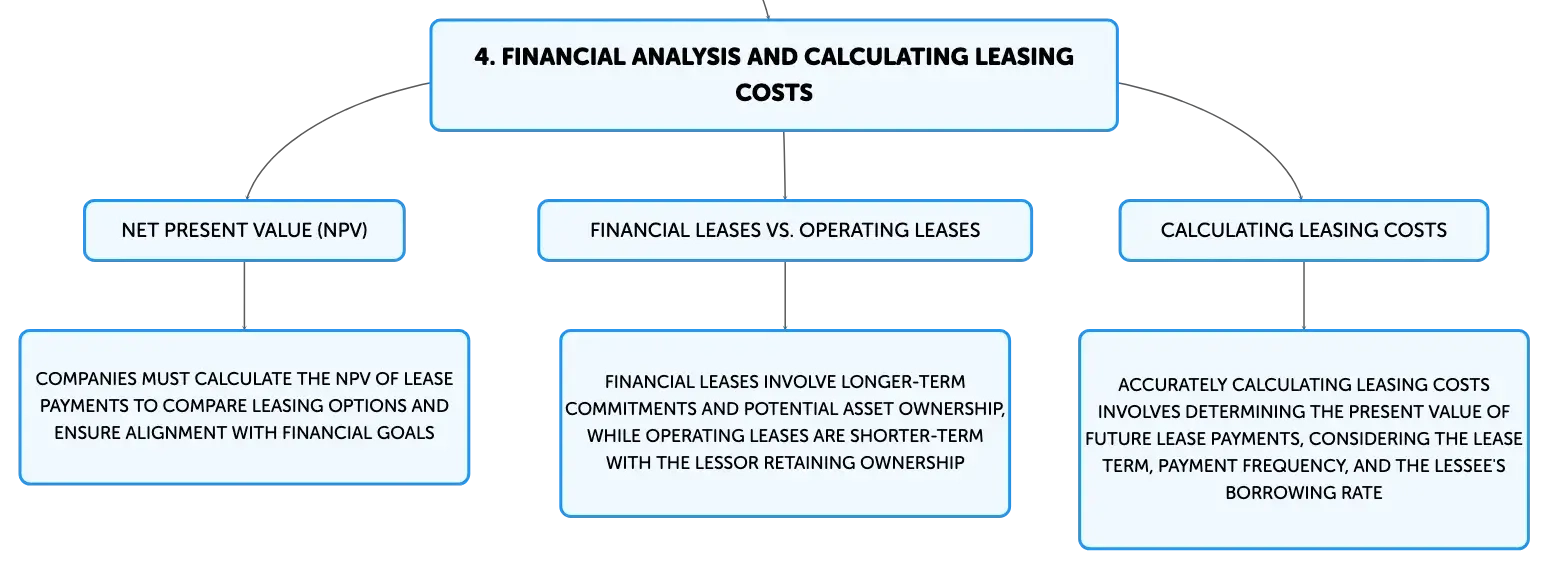 4. FINANCIAL ANALYSIS AND CALCULATING LEASING COSTS

NET PRESENT VALUE (NPV)

COMPANIES MUST CALCULATE THE NPV OF LEASE PAYMENTS TO COMPARE LEASING OPTIONS AND ENSURE ALIGNMENT WITH FINANCIAL GOALS

FINANCIAL LEASES VS. OPERATING LEASES

FINANCIAL LEASES INVOLVE LONGER-TERM COMMITMENTS AND POTENTIAL ASSET OWNERSHIP, WHILE OPERATING LEASES ARE SHORTER-TERM WITH THE LESSOR RETAINING OWNERSHIP

CALCULATING LEASING COSTS

ACCURATELY CALCULATING LEASING COSTS INVOLVES DETERMINING THE PRESENT VALUE OF FUTURE LEASE PAYMENTS, CONSIDERING THE LEASE TERM, PAYMENT FREQUENCY, AND THE LESSEE'S BORROWING RATE